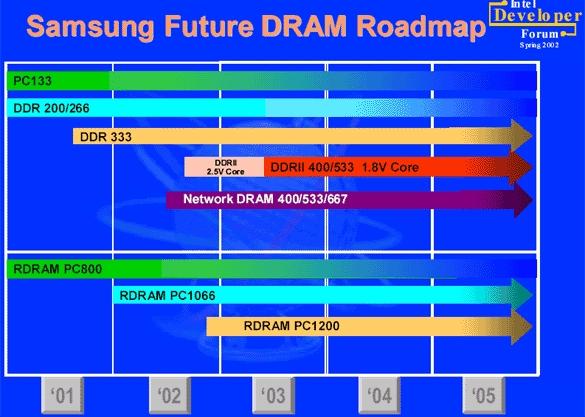 Samsung Future DRAM Roadmap

Intel Developer Forum Spring 2002

PC133

DDR 200/266

DDR 333

DDRII 2.5V Core

DDRII 400/533 1.8V Core

Network DRAM 400/533/667

RDRAM PC800

RDRAM PC1066

RDRAM PC1200

'01

'02

'03

'04

'05